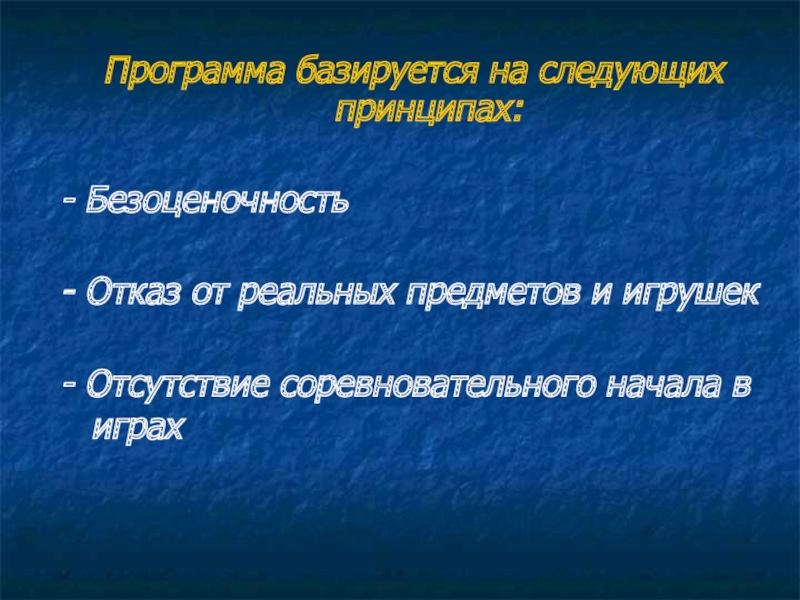 Программа базируется на следующих принципах:

- Безоценочность

- Отказ от реальных предметов и игрушек

- Отсутствие соревновательного начала в играх